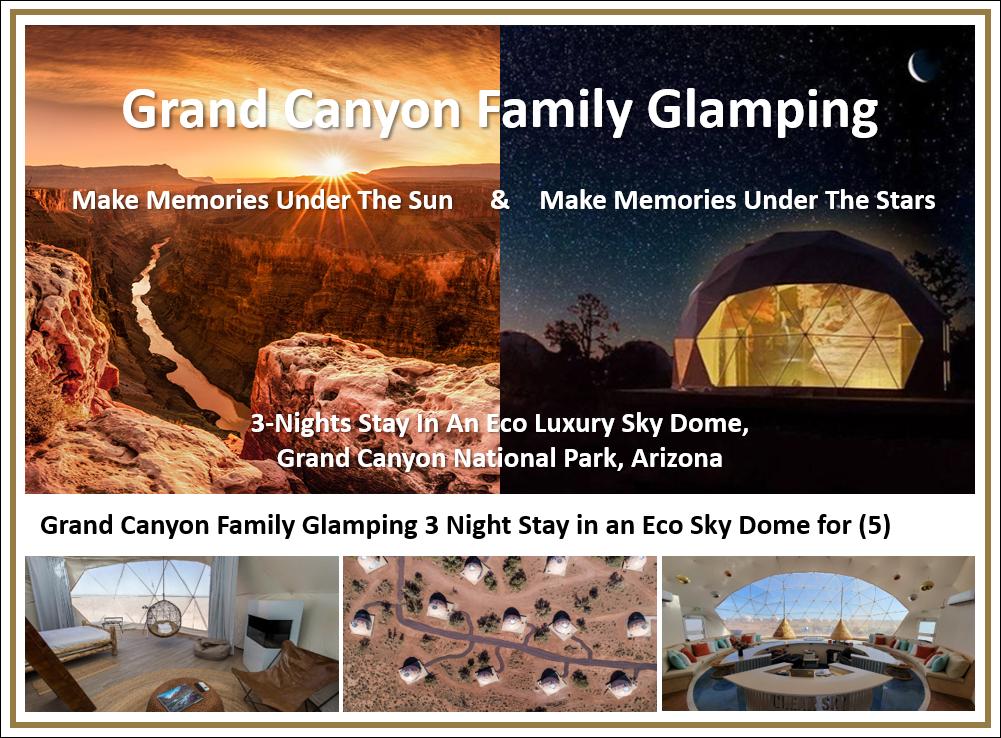 Grand Canyon Family Glamping

Make Memories Under The Sun & Make Memories Under The Stars

3-Nights Stay In An Eco Luxury Sky Dome, Grand Canyon National Park, Arizona

Grand Canyon Family Glamping 3 Night Stay in an Eco Sky Dome for (5)